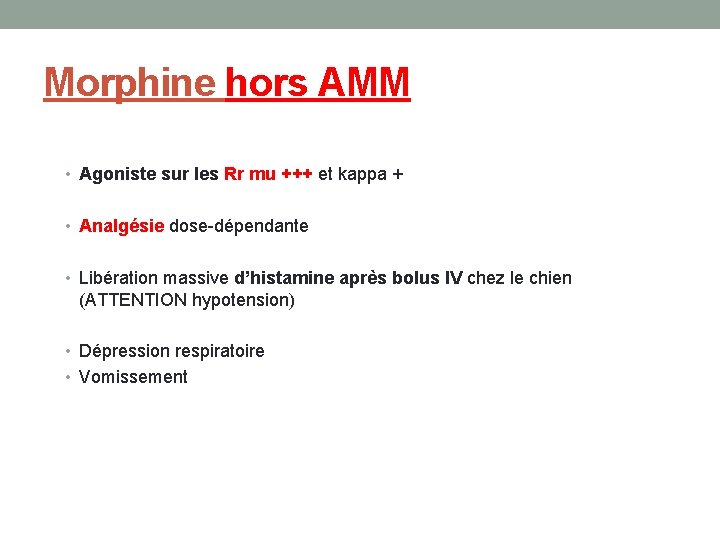 Morphine hors AMM

• Agoniste sur les Rr mu +++ et kappa +

• Analgésie dose-dépendante

• Libération massive d'histamine après bolus IV chez le chien (ATTENTION hypotension)

• Dépression respiratoire
• Vomissement